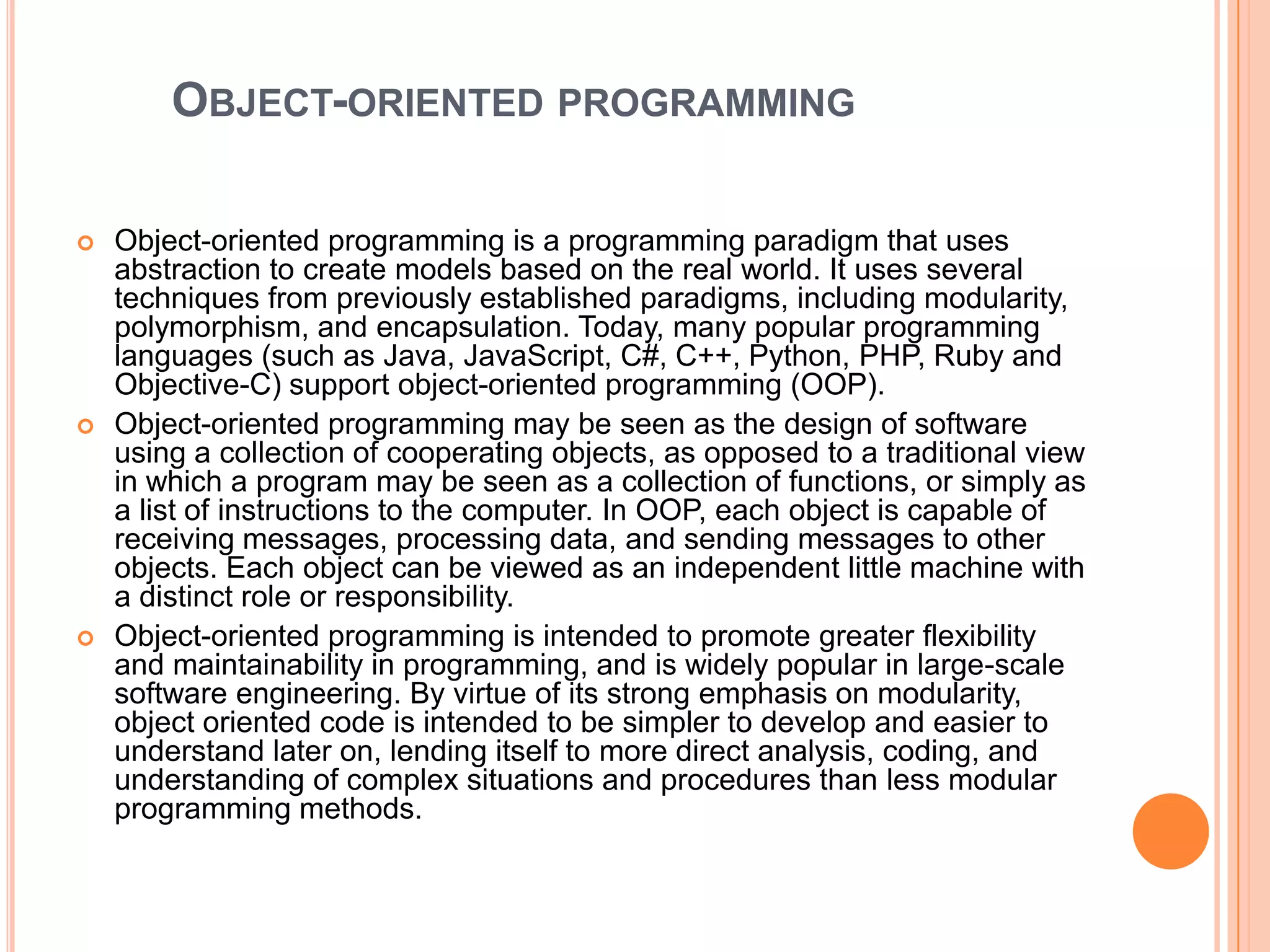 OBJECT-ORIENTED PROGRAMMING

Object-oriented programming is a programming paradigm that uses abstraction to create models based on the real world. It uses several techniques from previously established paradigms, including modularity, polymorphism, and encapsulation. Today, many popular programming languages (such as Java, JavaScript, C#, C++, Python, PHP, Ruby and Objective-C) support object-oriented programming (OOP).

Object-oriented programming may be seen as the design of software using a collection of cooperating objects, as opposed to a traditional view in which a program may be seen as a collection of functions, or simply as a list of instructions to the computer. In OOP, each object is capable of receiving messages, processing data, and sending messages to other objects. Each object can be viewed as an independent little machine with a distinct role or responsibility.

Object-oriented programming is intended to promote greater flexibility and maintainability in programming, and is widely popular in large-scale software engineering. By virtue of its strong emphasis on modularity, object oriented code is intended to be simpler to develop and easier to understand later on, lending itself to more direct analysis, coding, and understanding of complex situations and procedures than less modular programming methods.